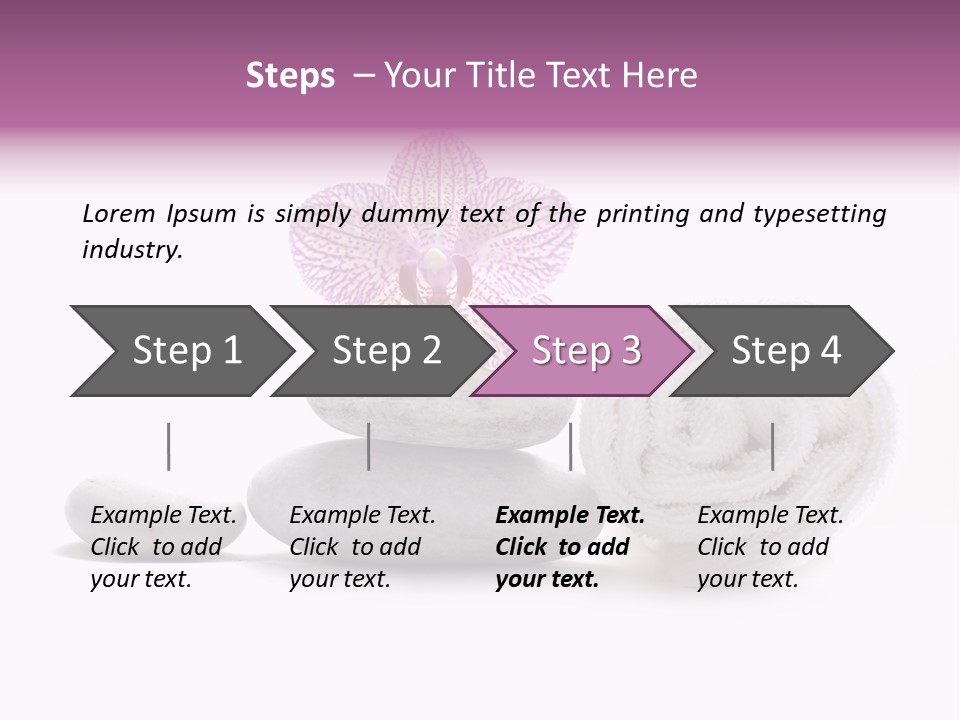 Steps – Your Title Text Here

Lorem Ipsum is simply dummy text of the printing and typesetting industry.

Step 1

Step 2

Step 3

Step 4

Example Text. Click to add your text.

Example Text. Click to add your text.

Example Text. Click to add your text.

Example Text. Click to add your text.